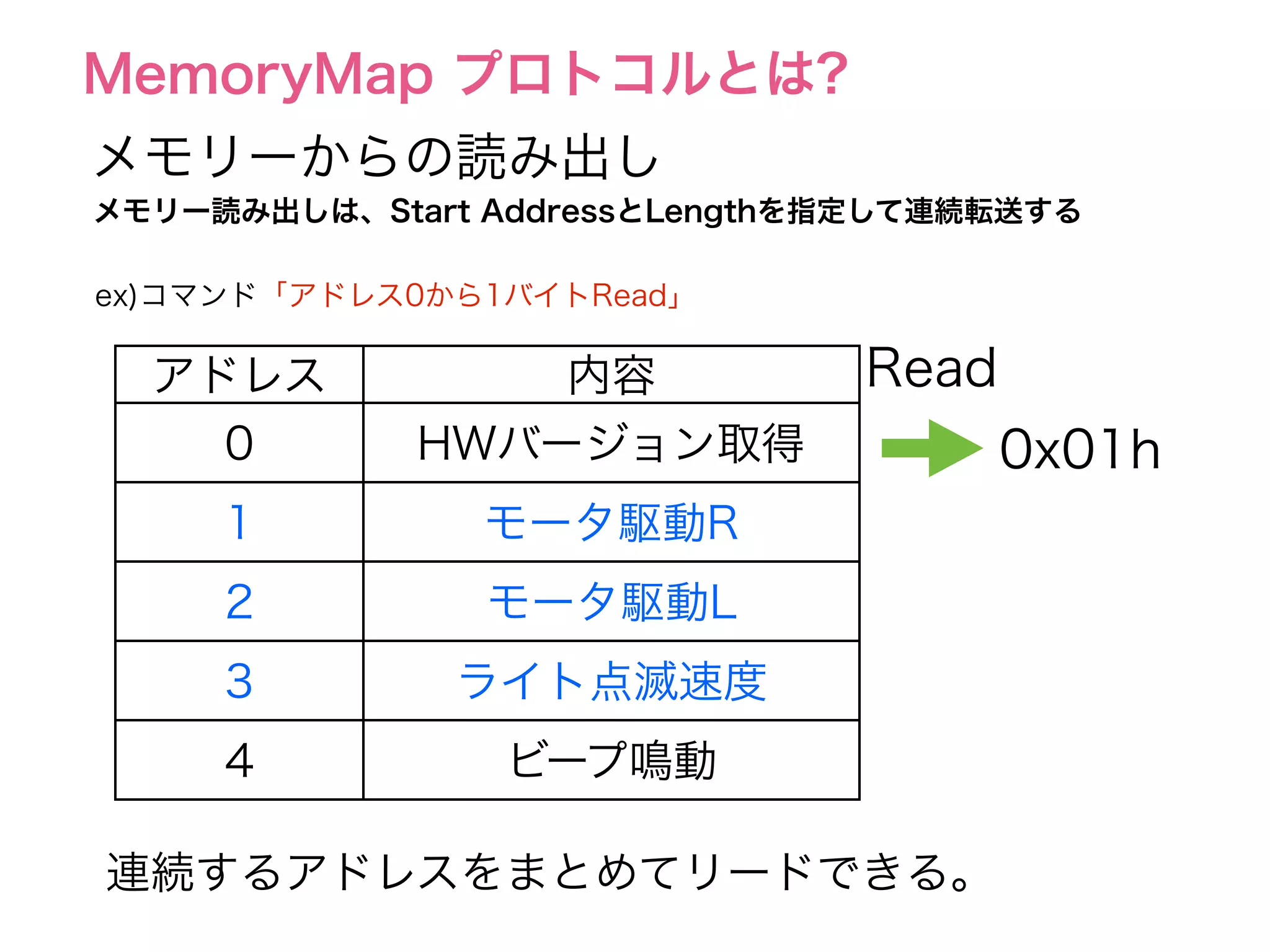 MemoryMap プロトコルとは?

メモリーからの読み出し

メモリー読み出しは、Start AddressとLengthを指定して連続転送する

ex)コマンド「アドレス0から1バイトRead」

| アドレス | 内容 |
|---|---|
| 0 | HWバージョン取得 |
| 1 | モータ駆動R |
| 2 | モータ駆動L |
| 3 | ライト点滅速度 |
| 4 | ビープ鳴動 |

Read

0x01h

連続するアドレスをまとめてリードできる。